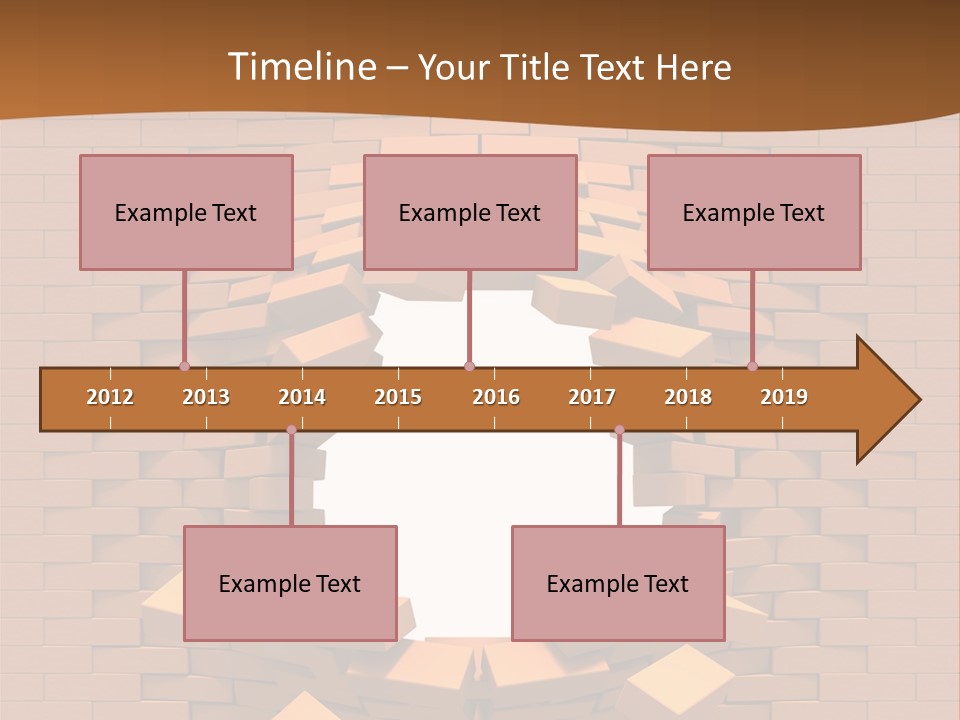 Timeline – Your Title Text Here

Example Text

Example Text

Example Text

2012 2013 2014 2015 2016 2017 2018 2019

Example Text

Example Text